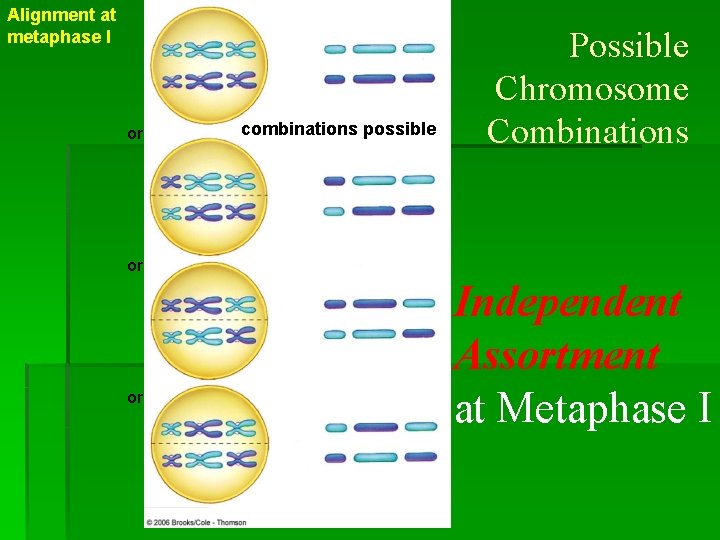 Alignment at metaphase I

Possible Chromosome Combinations

or

combinations possible

or

Independent Assortment at Metaphase I

or

© 2006 Brooks/Cole - Thomson